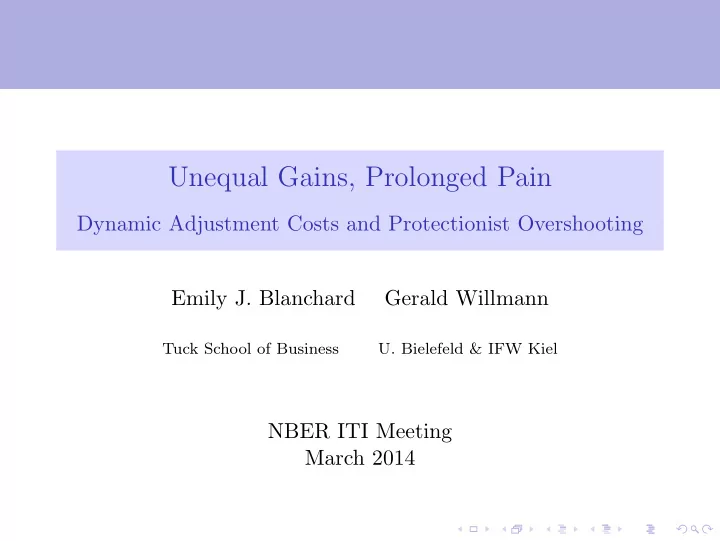 Unequal Gains, Prolonged Pain

Dynamic Adjustment Costs and Protectionist Overshooting

Emily J. Blanchard Gerald Willmann

Tuck School of Business U. Bielefeld & IFW Kiel

NBER ITI Meeting
March 2014